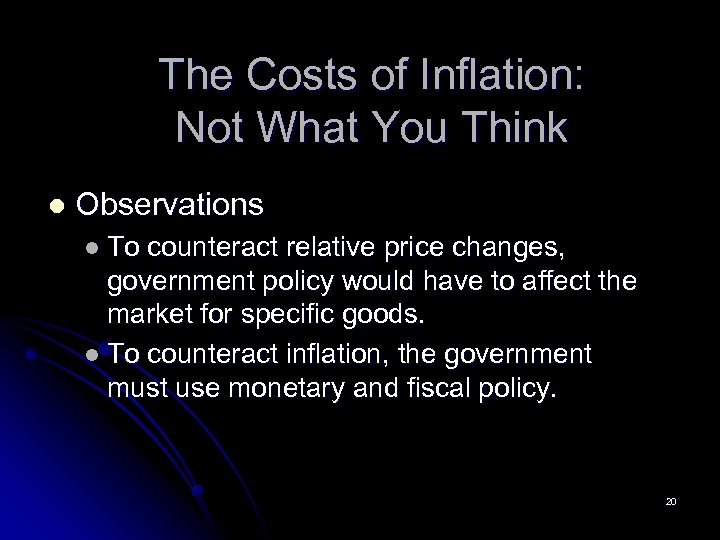 The Costs of Inflation: Not What You Think

- Observations
  - To counteract relative price changes, government policy would have to affect the market for specific goods.
  - To counteract inflation, the government must use monetary and fiscal policy.

20